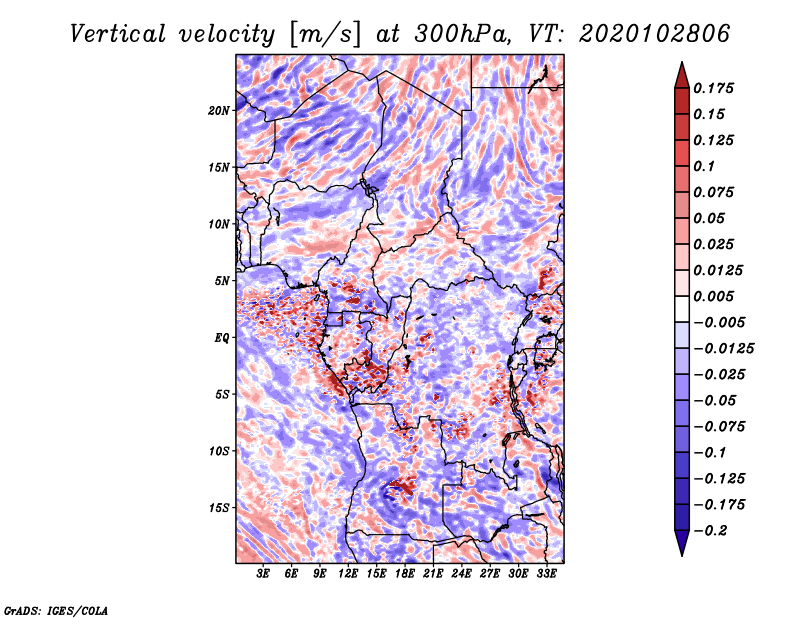 Vertical velocity [m/s] at 300hPa, VT: 2020102806

20N
15N
10N
5N
EQ
5S
10S
15S

3E 6E 9E 12E 15E 18E 21E 24E 27E 30E 33E

0.175
0.15
0.125
0.1
0.075
0.05
0.025
0.0125
0.005
−0.005
−0.0125
−0.025
−0.05
−0.075
−0.1
−0.125
−0.175
−0.2

GrADS: IGES/COLA